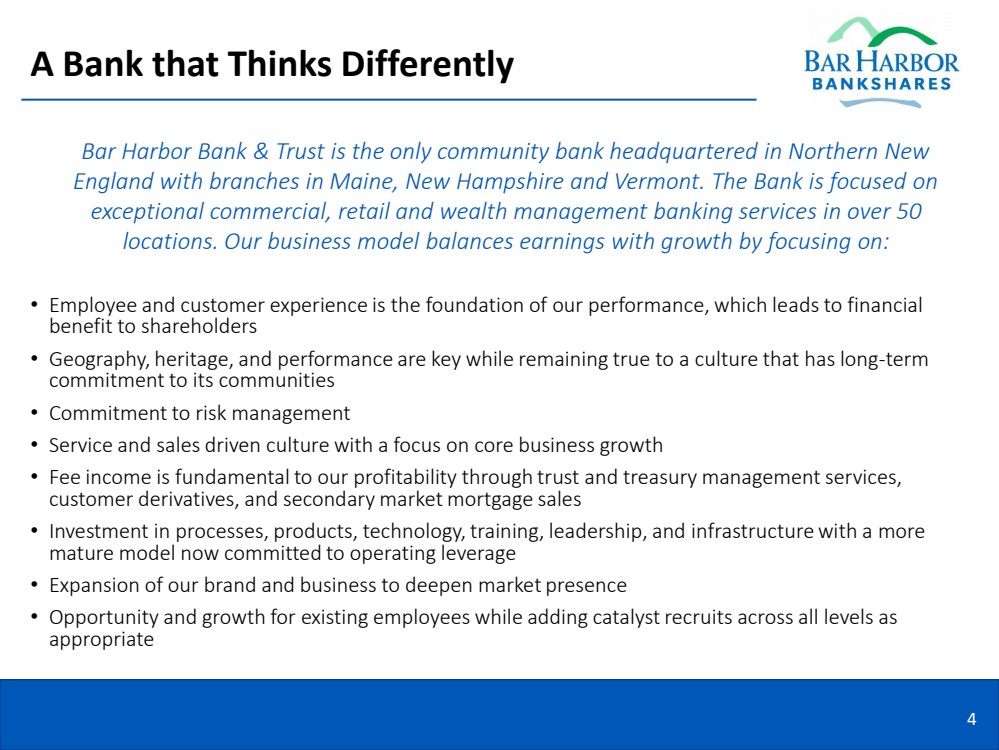 A Bank that Thinks Differently

BAR HARBOR BANKSHARES

Bar Harbor Bank & Trust is the only community bank headquartered in Northern New England with branches in Maine, New Hampshire and Vermont. The Bank is focused on exceptional commercial, retail and wealth management banking services in over 50 locations. Our business model balances earnings with growth by focusing on:

• Employee and customer experience is the foundation of our performance, which leads to financial benefit to shareholders
• Geography, heritage, and performance are key while remaining true to a culture that has long-term commitment to its communities
• Commitment to risk management
• Service and sales driven culture with a focus on core business growth
• Fee income is fundamental to our profitability through trust and treasury management services, customer derivatives, and secondary market mortgage sales
• Investment in processes, products, technology, training, leadership, and infrastructure with a more mature model now committed to operating leverage
• Expansion of our brand and business to deepen market presence
• Opportunity and growth for existing employees while adding catalyst recruits across all levels as appropriate

4